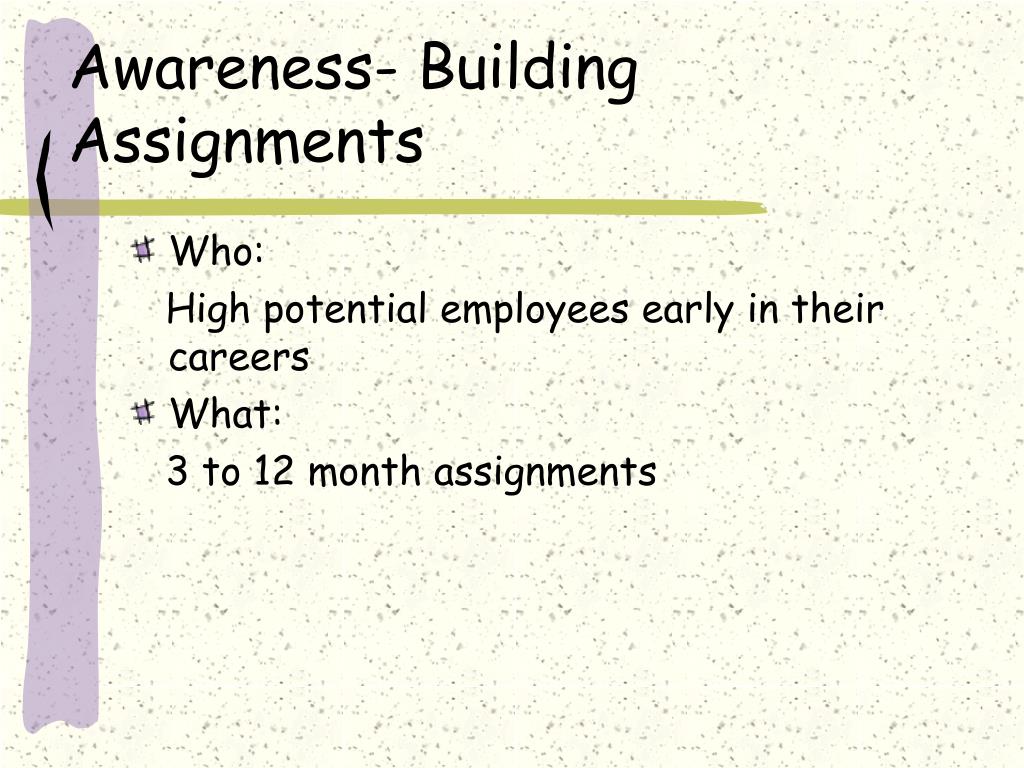 Awareness- Building Assignments

Who:
High potential employees early in their careers

What:
3 to 12 month assignments